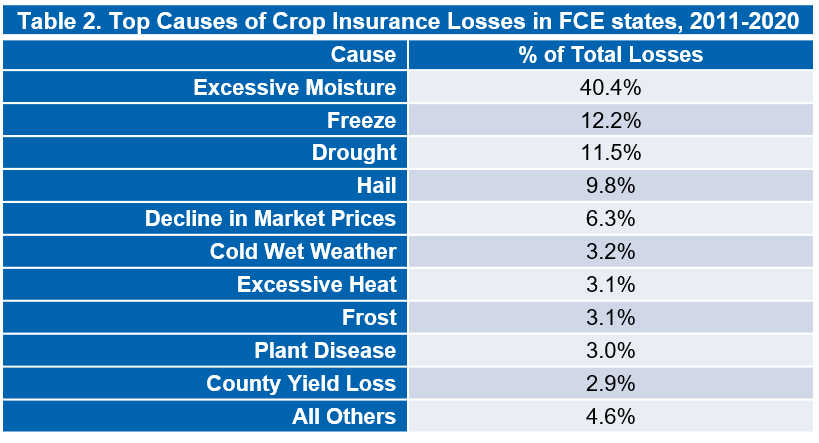 Table 2. Top Causes of Crop Insurance Losses in FCE states, 2011-2020

| Cause | % of Total Losses |
|---|---|
| Excessive Moisture | 40.4% |
| Freeze | 12.2% |
| Drought | 11.5% |
| Hail | 9.8% |
| Decline in Market Prices | 6.3% |
| Cold Wet Weather | 3.2% |
| Excessive Heat | 3.1% |
| Frost | 3.1% |
| Plant Disease | 3.0% |
| County Yield Loss | 2.9% |
| All Others | 4.6% |